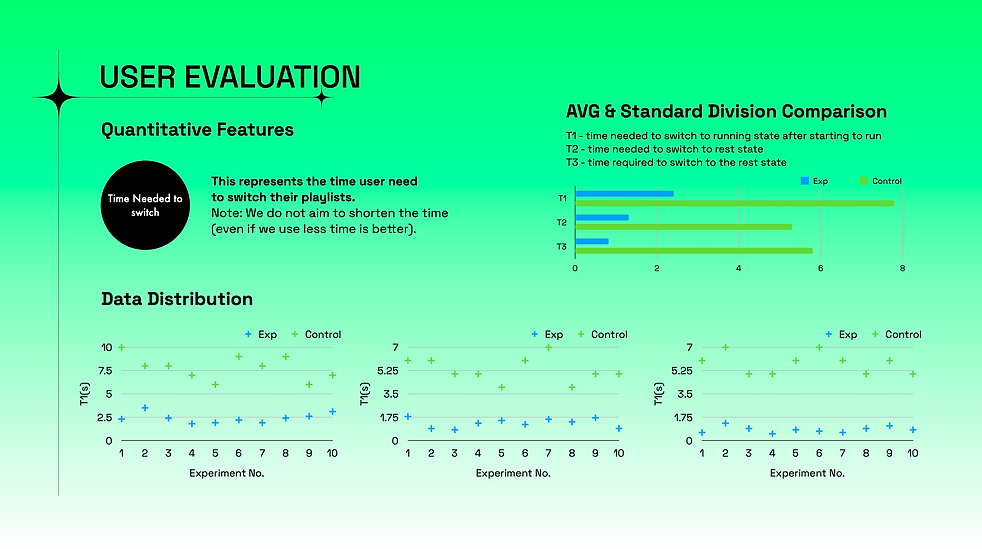 USER EVALUATION

Quantitative Features

Time Needed to switch

This represents the time user need to switch their playlists.
Note: We do not aim to shorten the time (even if we use less time is better).

AVG & Standard Division Comparison

T1 - time needed to switch to running state after starting to run
T2 - time needed to switch to rest state
T3 - time required to switch to the rest state

Exp Control

T1
T2
T3

0 2 4 6 8

Data Distribution

Exp Control

T1(s)

10
7.5
5
2.5
0

1 2 3 4 5 6 7 8 9 10

Experiment No.

Exp Control

T1(s)

7
5.25
3.5
1.75
0

1 2 3 4 5 6 7 8 9 10

Experiment No.

Exp Control

T1(s)

7
5.25
3.5
1.75
0

1 2 3 4 5 6 7 8 9 10

Experiment No.